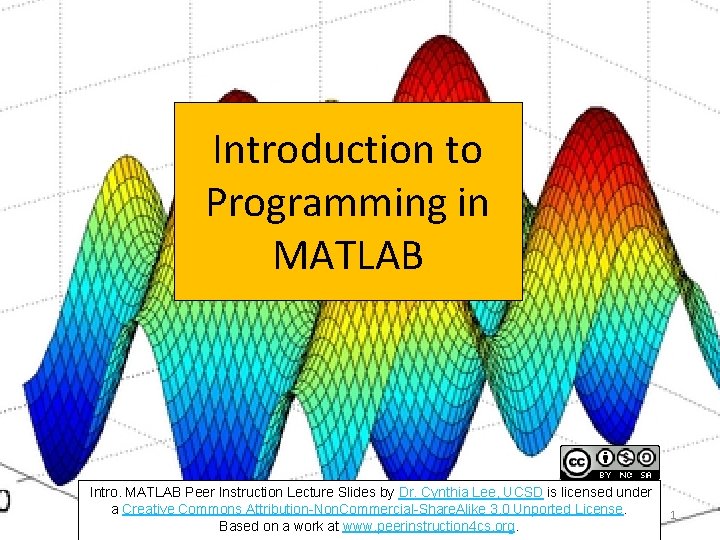 Introduction to Programming in MATLAB

cc BY NC SA

Intro. MATLAB Peer Instruction Lecture Slides by Dr. Cynthia Lee, UCSD is licensed under a Creative Commons Attribution-NonCommercial-ShareAlike 3.0 Unported License. Based on a work at www.peerinstruction4cs.org.

1